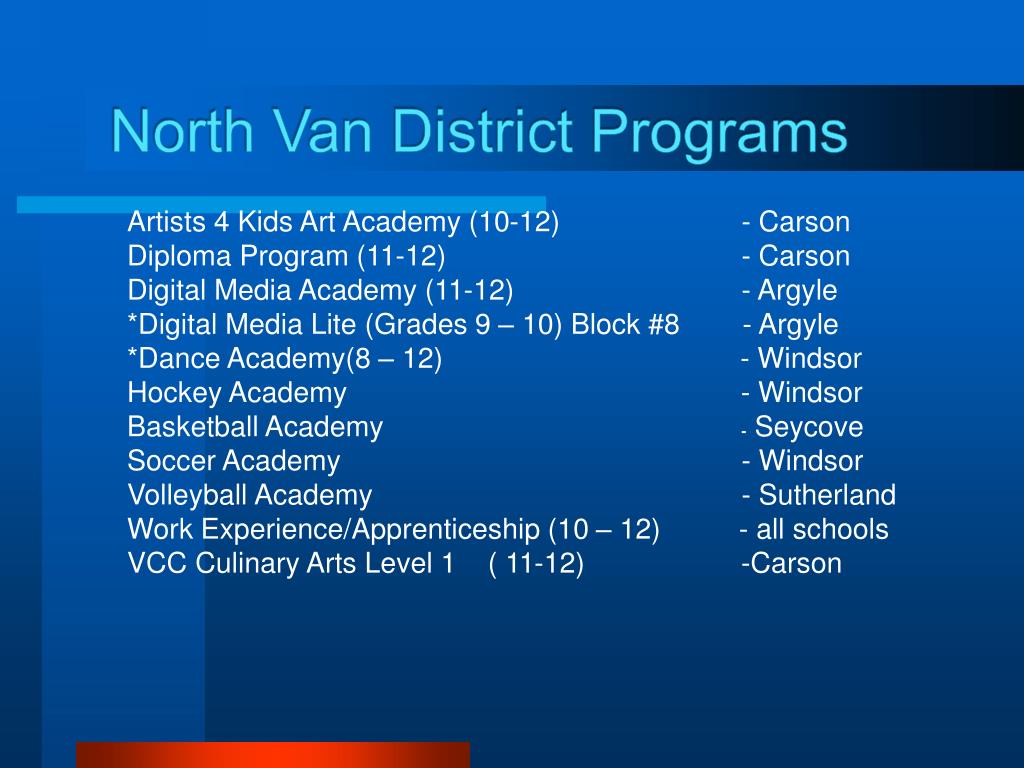 North Van District Programs

Artists 4 Kids Art Academy (10-12) - Carson
Diploma Program (11-12) - Carson
Digital Media Academy (11-12) - Argyle
*Digital Media Lite (Grades 9 – 10) Block #8 - Argyle
*Dance Academy(8 – 12) - Windsor
Hockey Academy - Windsor
Basketball Academy - Seycove
Soccer Academy - Windsor
Volleyball Academy - Sutherland
Work Experience/Apprenticeship (10 – 12) - all schools
VCC Culinary Arts Level 1 ( 11-12) -Carson